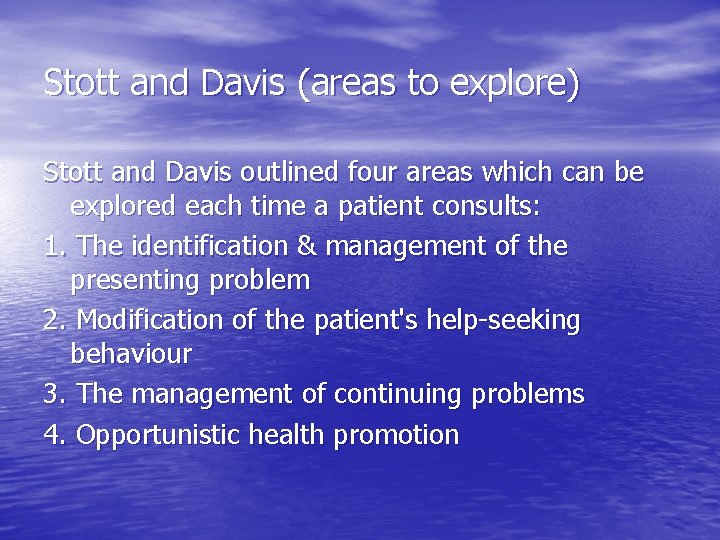 Stott and Davis (areas to explore)

Stott and Davis outlined four areas which can be explored each time a patient consults:

1. The identification & management of the presenting problem

2. Modification of the patient's help-seeking behaviour

3. The management of continuing problems

4. Opportunistic health promotion